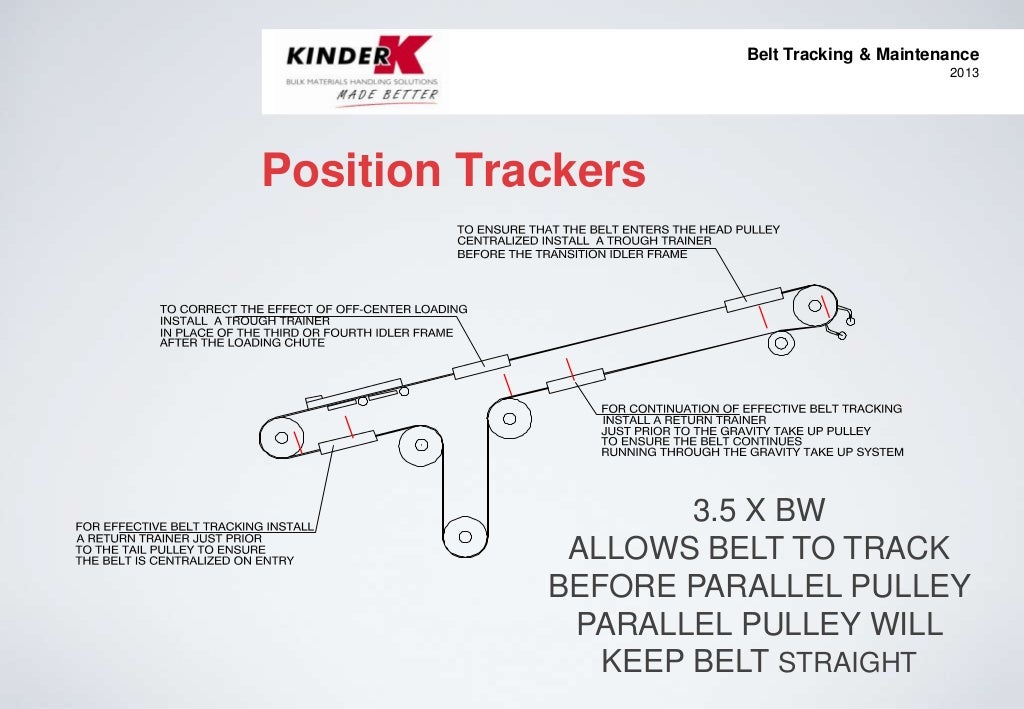 KINDER K
BULK MATERIALS HANDLING SOLUTIONS
MADE BETTER

Belt Tracking & Maintenance
2013

Position Trackers

TO ENSURE THAT THE BELT ENTERS THE HEAD PULLEY CENTRALIZED INSTALL A TROUGH TRAINER BEFORE THE TRANSITION IDLER FRAME

TO CORRECT THE EFFECT OF OFF-CENTER LOADING INSTALL A TROUGH TRAINER IN PLACE OF THE THIRD OR FOURTH IDLER FRAME AFTER THE LOADING CHUTE

FOR CONTINUATION OF EFFECTIVE BELT TRACKING INSTALL A RETURN TRAINER JUST PRIOR TO THE GRAVITY TAKE UP PULLEY TO ENSURE THE BELT CONTINUES RUNNING THROUGH THE GRAVITY TAKE UP SYSTEM

FOR EFFECTIVE BELT TRACKING INSTALL A RETURN TRAINER JUST PRIOR TO THE TAIL PULLEY TO ENSURE THE BELT IS CENTRALIZED ON ENTRY

3.5 X BW
ALLOWS BELT TO TRACK
BEFORE PARALLEL PULLEY
PARALLEL PULLEY WILL
KEEP BELT STRAIGHT